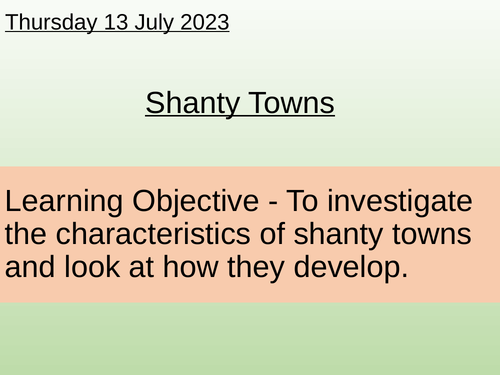 Thursday 13 July 2023

Shanty Towns

Learning Objective - To investigate the characteristics of shanty towns and look at how they develop.